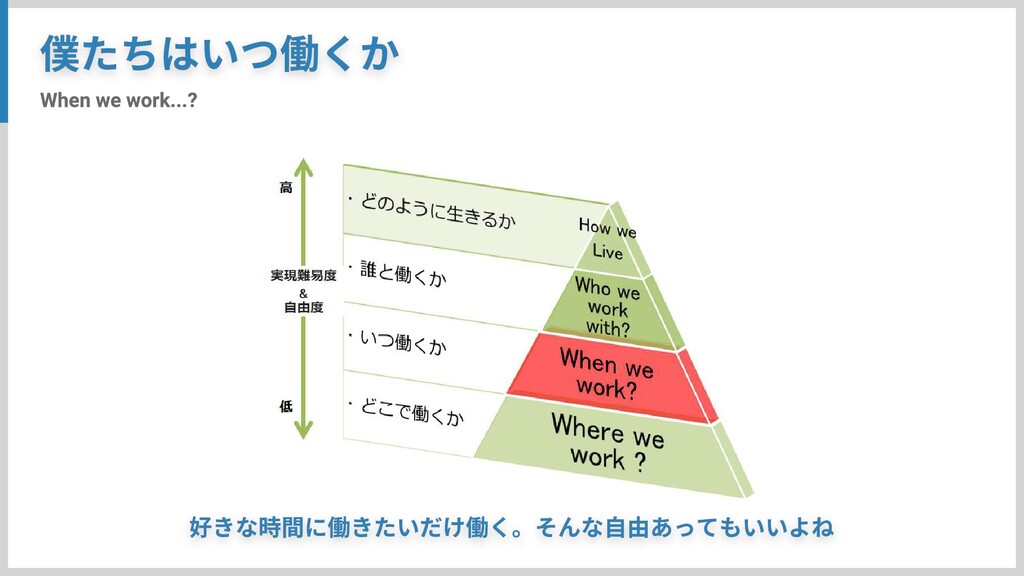 僕たちはいつ働くか
When we work...?

高

実現難易度
&
自由度

低

・どのように生きるか
・誰と働くか
・いつ働くか
・どこで働くか

How we Live
Who we work with?
When we work?
Where we work ?

好きな時間に働きたいだけ働く。そんな自由あってもいいよね